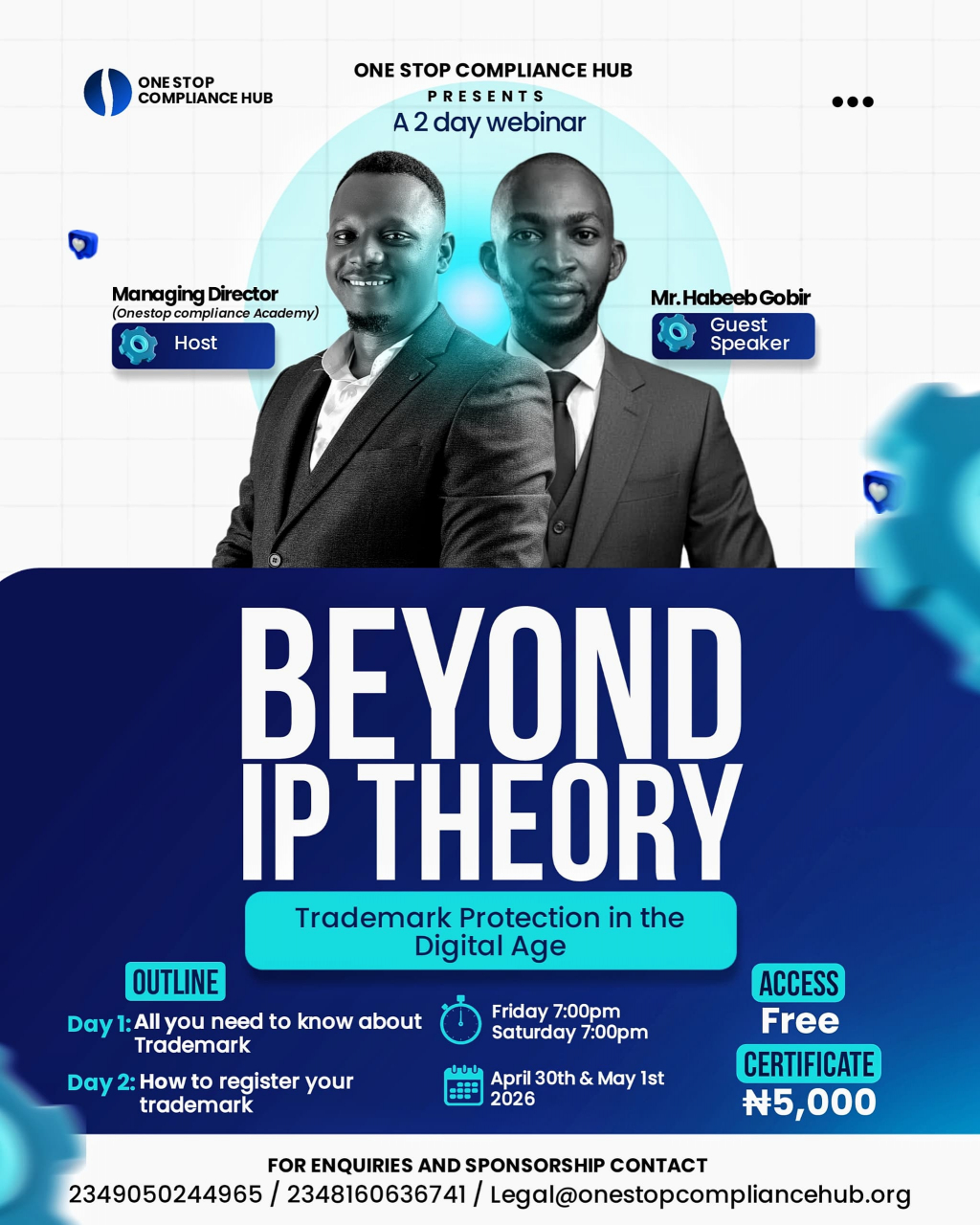 ONE STOP COMPLIANCE HUB

ONE STOP COMPLIANCE HUB
PRESENTS
A 2 day webinar

Managing Director
(Onestop compliance Academy)
Host

Mr. Habeeb Gobir
Guest Speaker

BEYOND IP THEORY

Trademark Protection in the Digital Age

OUTLINE

Day 1: All you need to know about Trademark

Day 2: How to register your trademark

Friday 7:00pm
Saturday 7:00pm

April 30th & May 1st 2026

ACCESS
Free

CERTIFICATE
₦5,000

FOR ENQUIRIES AND SPONSORSHIP CONTACT
2349050244965 / 2348160636741 / Legal@onestopcompliancehub.org